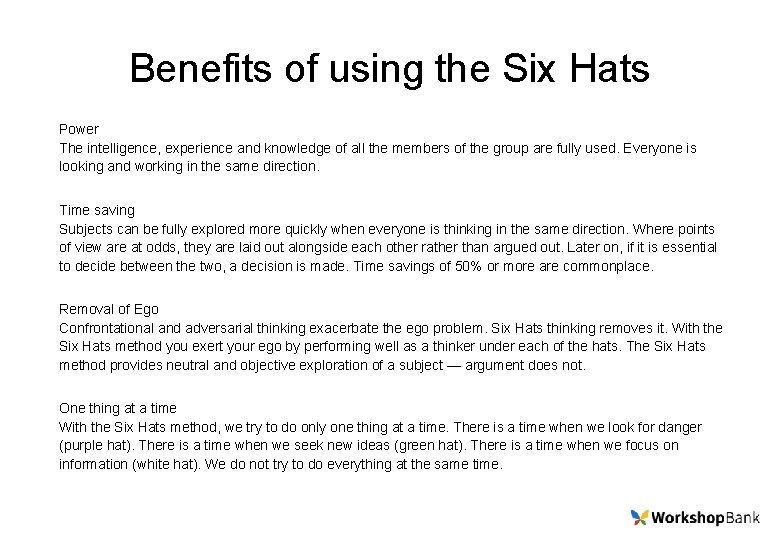 Benefits of using the Six Hats

Power
The intelligence, experience and knowledge of all the members of the group are fully used. Everyone is looking and working in the same direction.

Time saving
Subjects can be fully explored more quickly when everyone is thinking in the same direction. Where points of view are at odds, they are laid out alongside each other rather than argued out. Later on, if it is essential to decide between the two, a decision is made. Time savings of 50% or more are commonplace.

Removal of Ego
Confrontational and adversarial thinking exacerbate the ego problem. Six Hats thinking removes it. With the Six Hats method you exert your ego by performing well as a thinker under each of the hats. The Six Hats method provides neutral and objective exploration of a subject — argument does not.

One thing at a time
With the Six Hats method, we try to do only one thing at a time. There is a time when we look for danger (purple hat). There is a time when we seek new ideas (green hat). There is a time when we focus on information (white hat). We do not try to do everything at the same time.

WorkshopBank